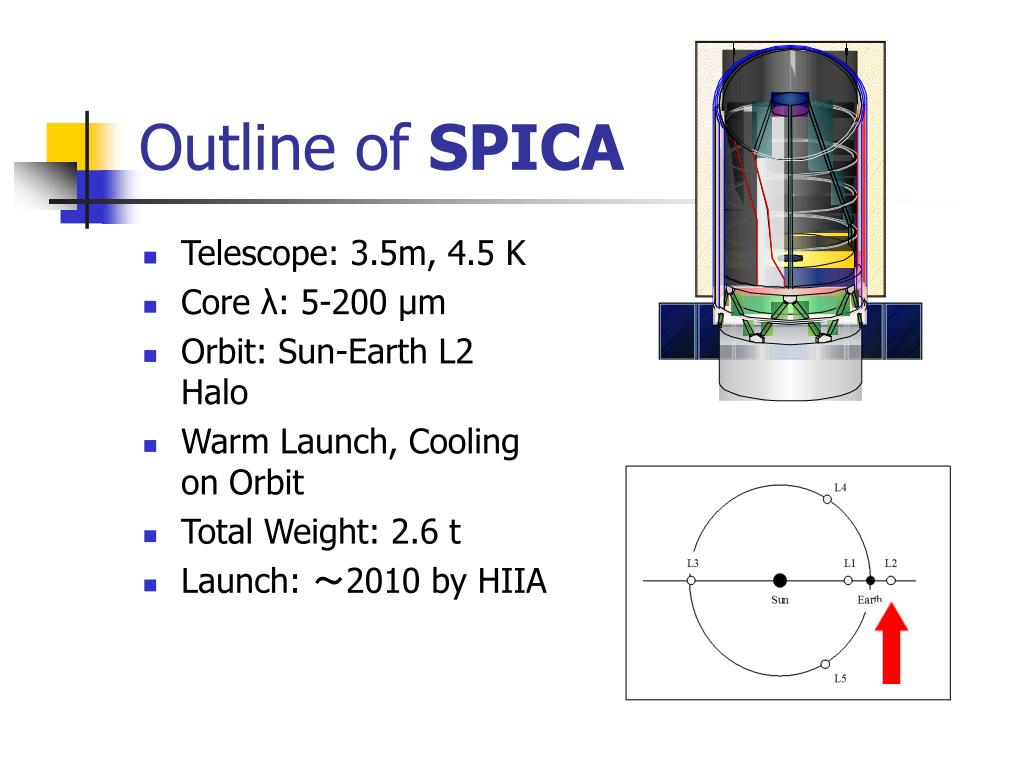 Outline of **SPICA**

- Telescope: 3.5m, 4.5 K
- Core λ: 5-200 μm
- Orbit: Sun-Earth L2 Halo
- Warm Launch, Cooling on Orbit
- Total Weight: 2.6 t
- Launch: ～2010 by HIIA

L4
L3
L1
L2
Sun
Earth
L5